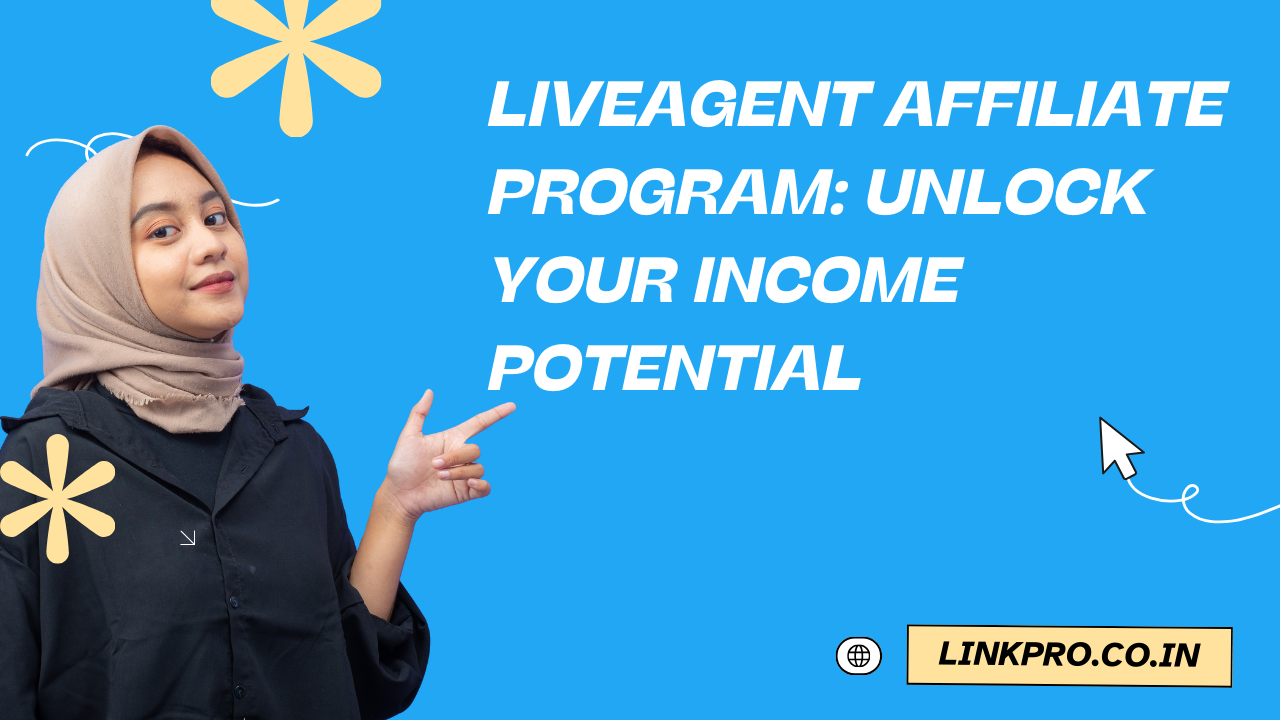 LIVEAGENT AFFILIATE PROGRAM: UNLOCK YOUR INCOME POTENTIAL

LINKPRO.CO.IN